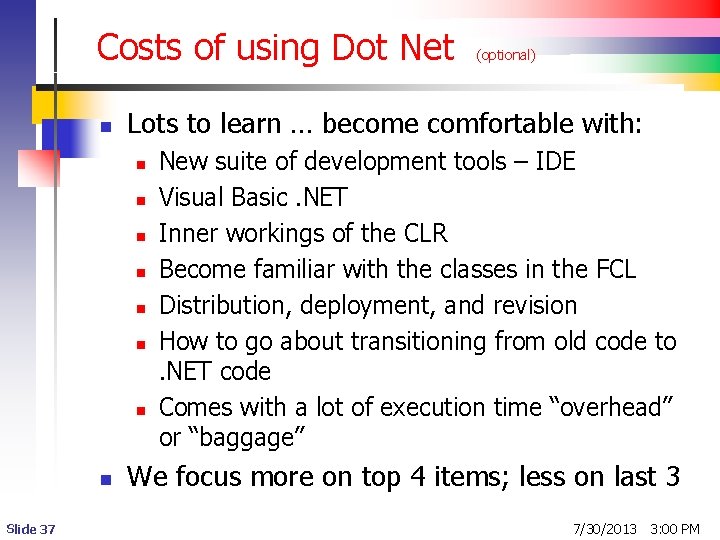 Costs of using Dot Net (optional)

- Lots to learn … become comfortable with:
  - New suite of development tools – IDE
  - Visual Basic .NET
  - Inner workings of the CLR
  - Become familiar with the classes in the FCL
  - Distribution, deployment, and revision
  - How to go about transitioning from old code to .NET code
  - Comes with a lot of execution time “overhead” or “baggage”
- We focus more on top 4 items; less on last 3

Slide 37

7/30/2013 3:00 PM